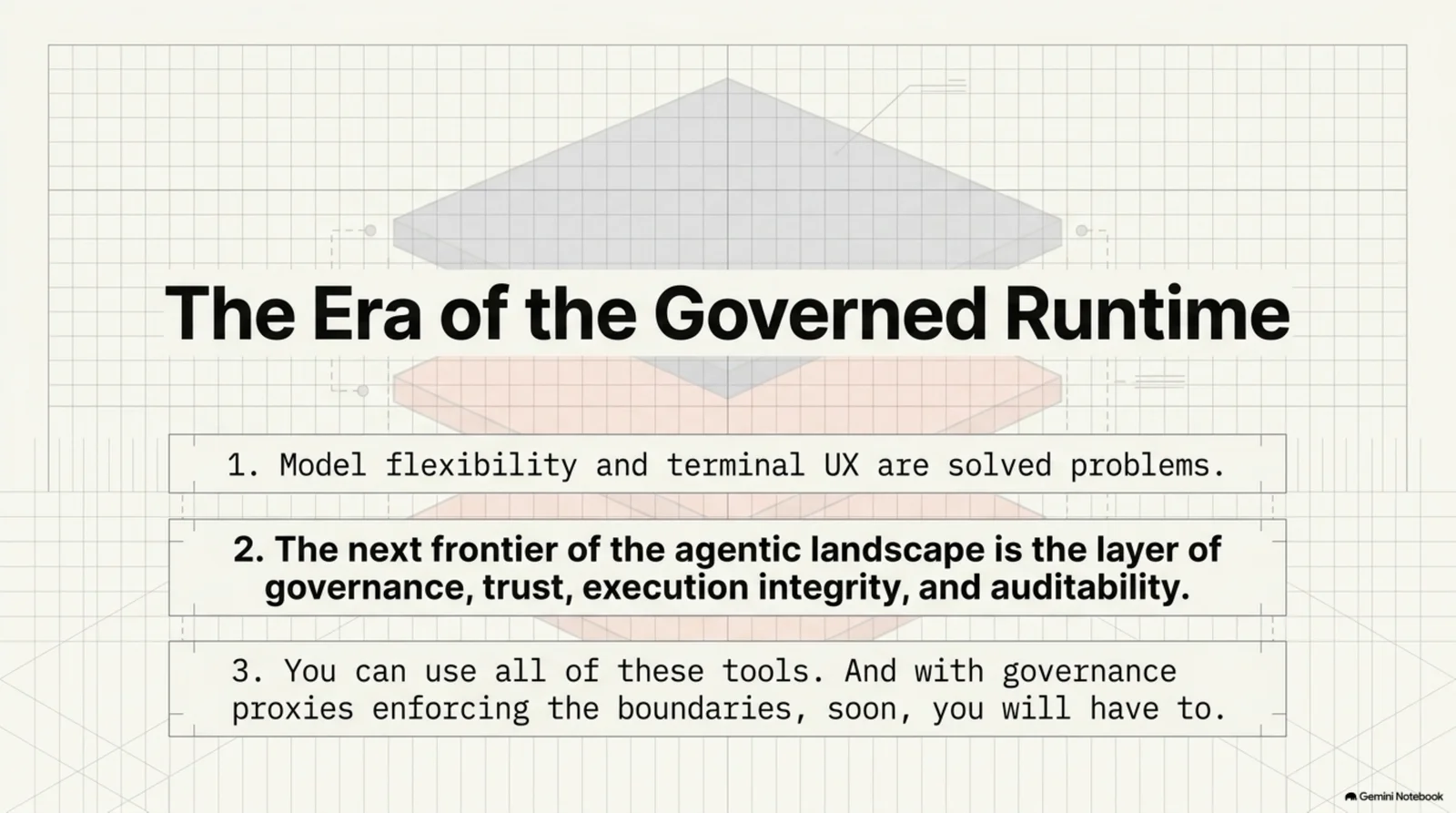 The Era of the Governed Runtime

1. Model flexibility and terminal UX are solved problems.

2. The next frontier of the agentic landscape is the layer of governance, trust, execution integrity, and auditability.

3. You can use all of these tools. And with governance proxies enforcing the boundaries, soon, you will have to.

Gemini Notebook